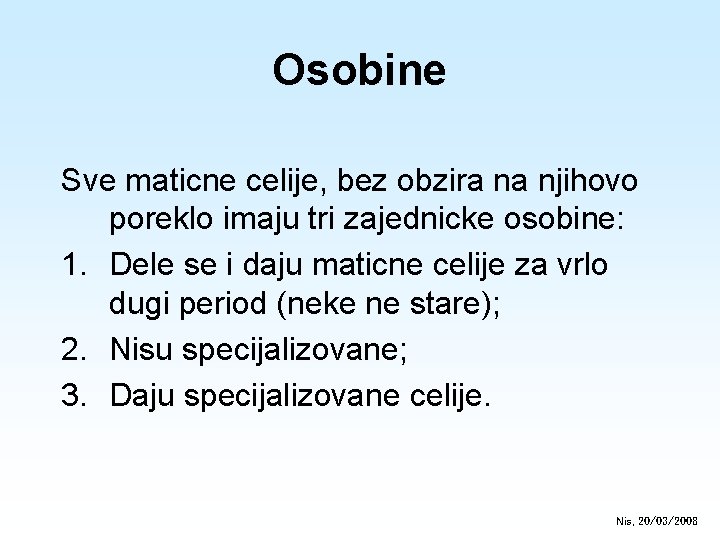 Osobine

Sve maticne celije, bez obzira na njihovo poreklo imaju tri zajednicke osobine:

1. Dele se i daju maticne celije za vrlo dugi period (neke ne stare);
2. Nisu specijalizovane;
3. Daju specijalizovane celije.

Nis, 20/03/2008